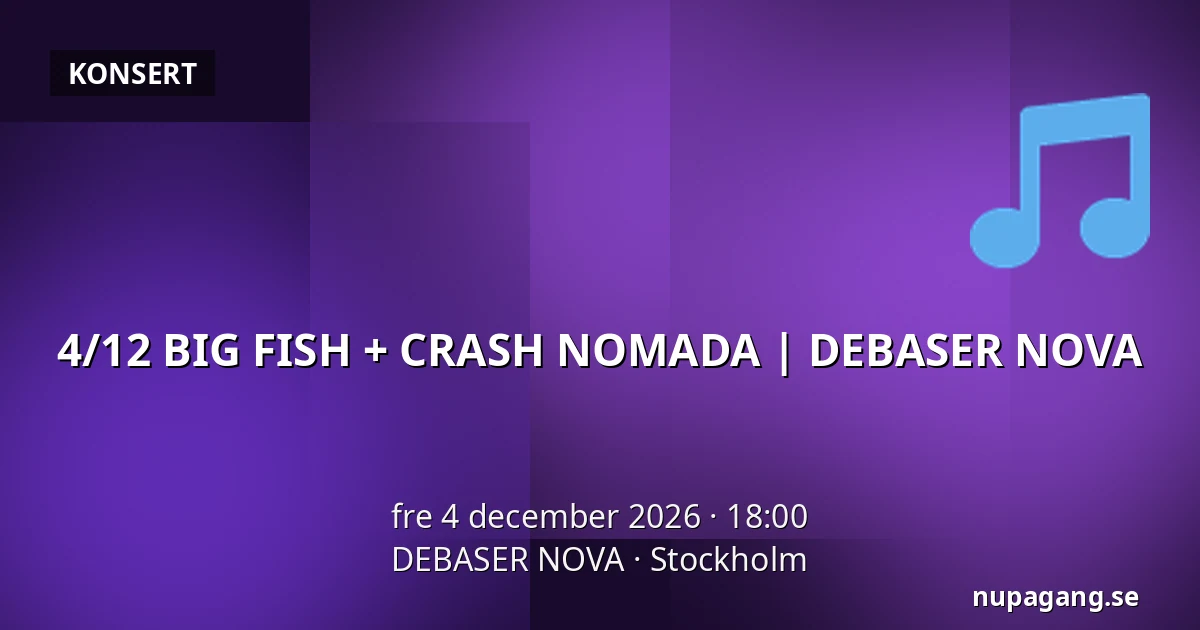 KONSERT

4/12 BIG FISH + CRASH NOMADA | DEBASER NOVA

fre 4 december 2026 · 18:00
DEBASER NOVA · Stockholm

nupagang.se